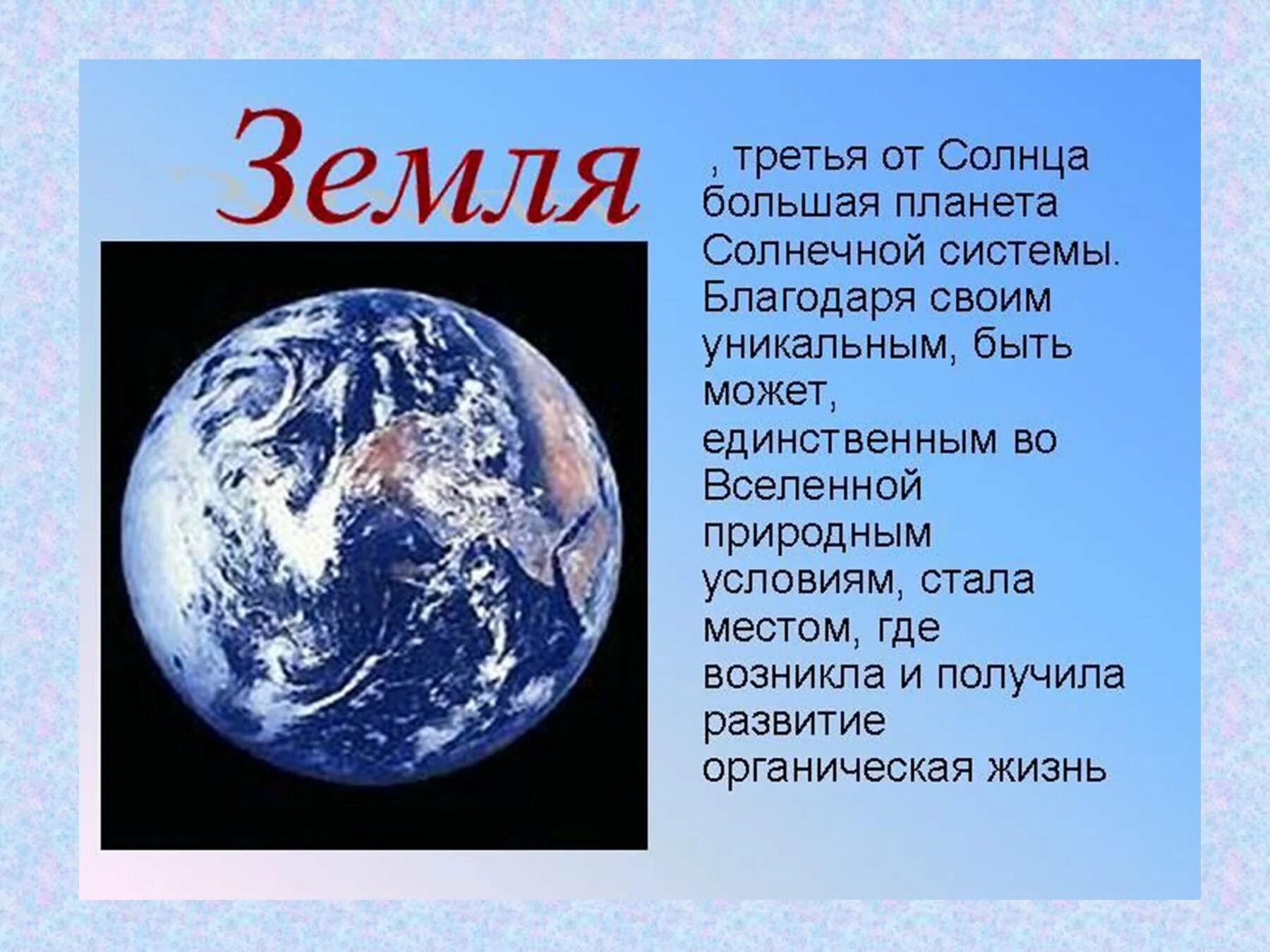 Земля

, третья от Солнца большая планета Солнечной системы. Благодаря своим уникальным, быть может, единственным во Вселенной природным условиям, стала местом, где возникла и получила развитие органическая жизнь